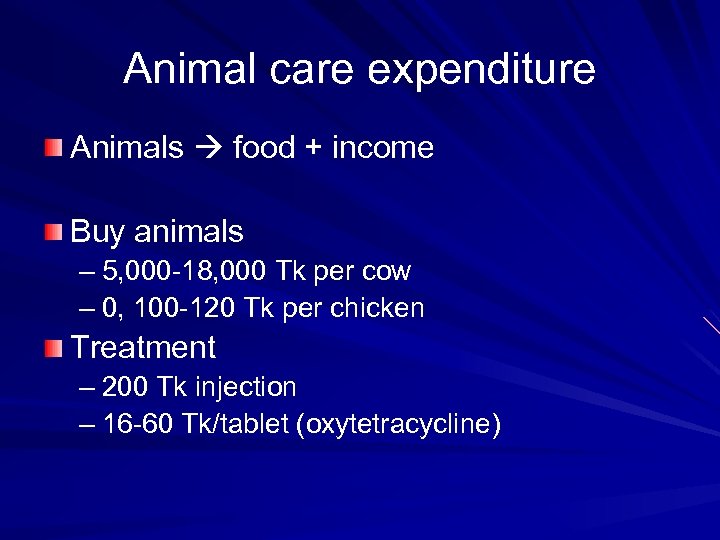 Animal care expenditure

Animals → food + income

Buy animals
– 5,000-18,000 Tk per cow
– 0, 100-120 Tk per chicken

Treatment
– 200 Tk injection
– 16-60 Tk/tablet (oxytetracycline)